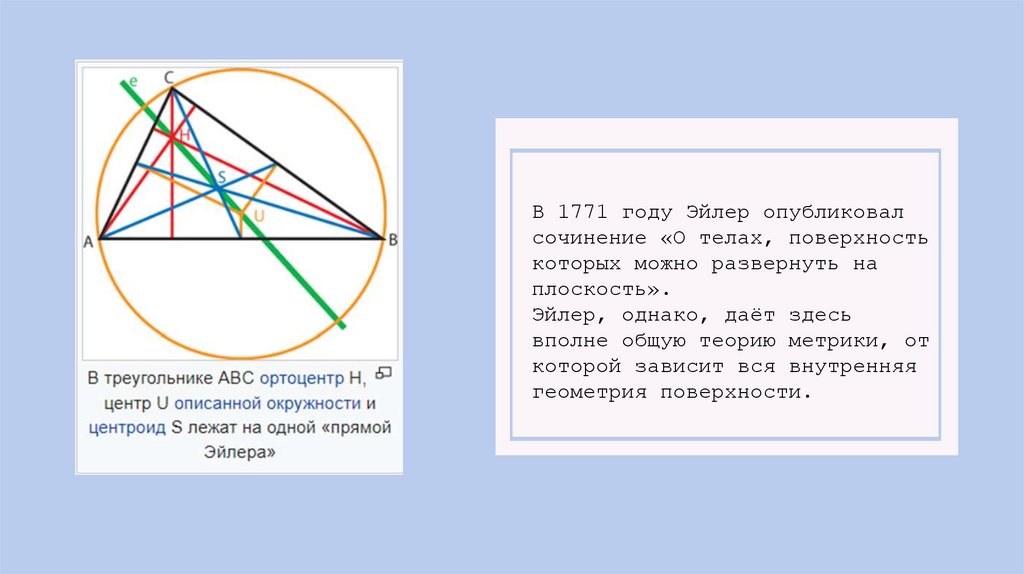 e
C
H
S
U
A
B

В треугольнике ABC ортоцентр H, центр U описанной окружности и центроид S лежат на одной «прямой Эйлера»

В 1771 году Эйлер опубликовал сочинение «О телах, поверхность которых можно развернуть на плоскость».
Эйлер, однако, даёт здесь вполне общую теорию метрики, от которой зависит вся внутренняя геометрия поверхности.